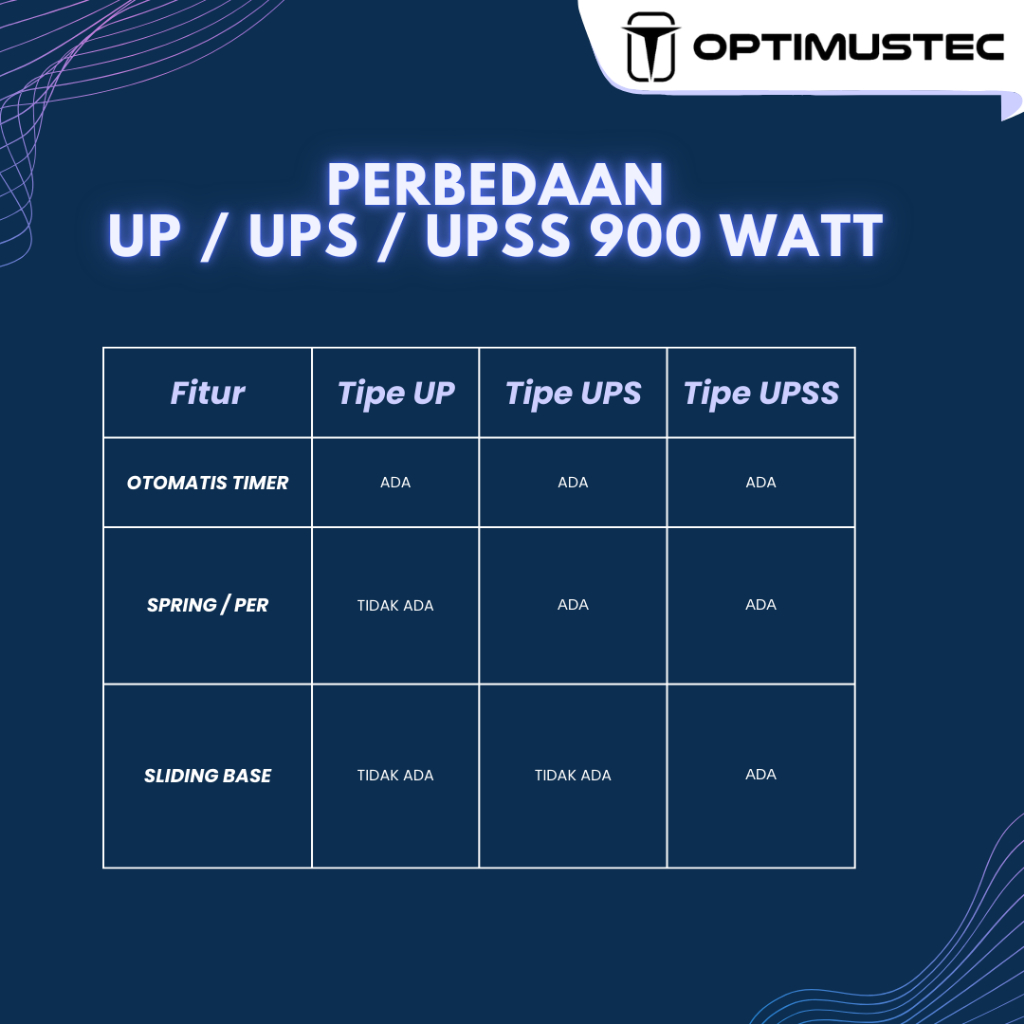 OPTIMUSTEC

PERBEDAAN
UP / UPS / UPSS 900 WATT

| Fitur | Tipe UP | Tipe UPS | Tipe UPSS |
|---|---|---|---|
| OTOMATIS TIMER | ADA | ADA | ADA |
| SPRING / PER | TIDAK ADA | ADA | ADA |
| SLIDING BASE | TIDAK ADA | TIDAK ADA | ADA |